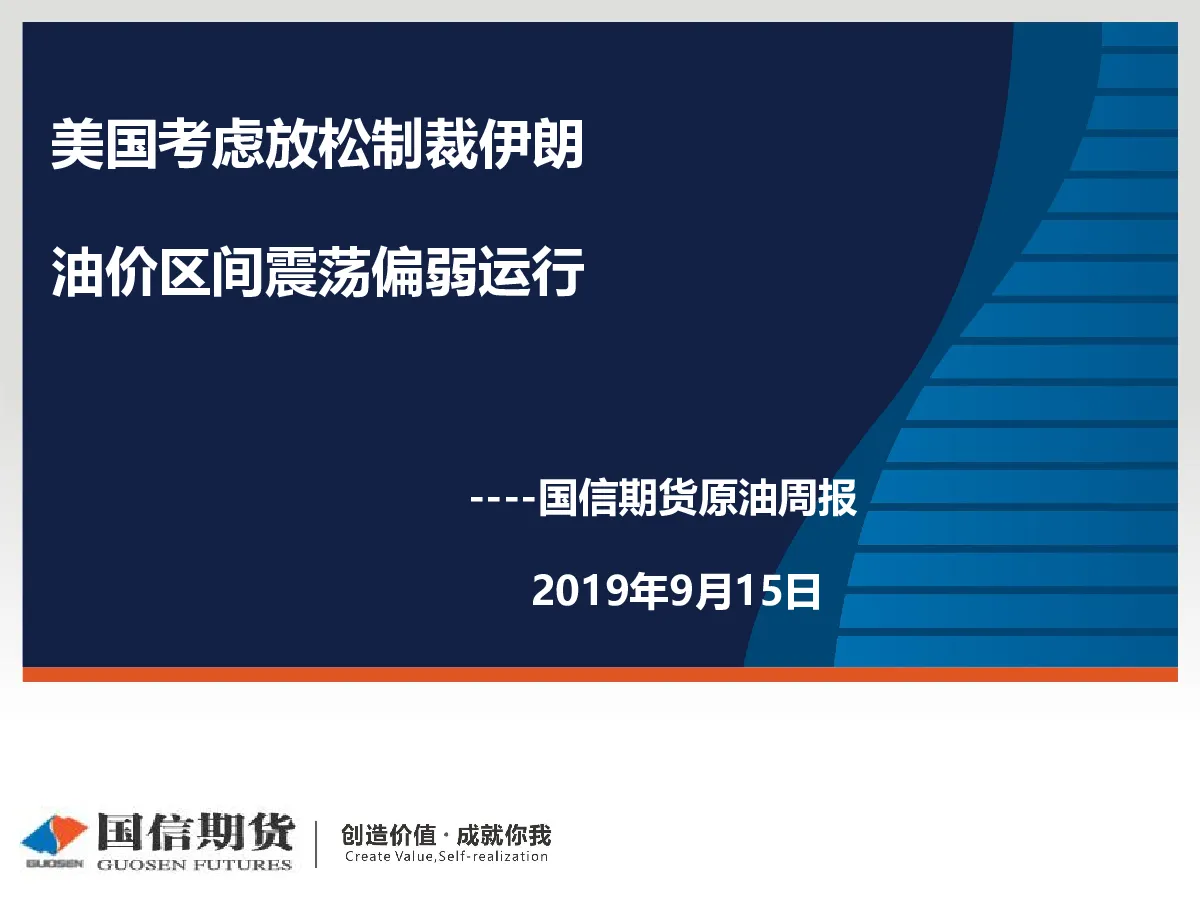 美国考虑放松制裁伊朗

油价区间震荡偏弱运行

----国信期货原油周报

2019年9月15日

GUOSEN 国信期货 GUOSEN FUTURES

创造价值 · 成就你我
Create Value,Self-realization